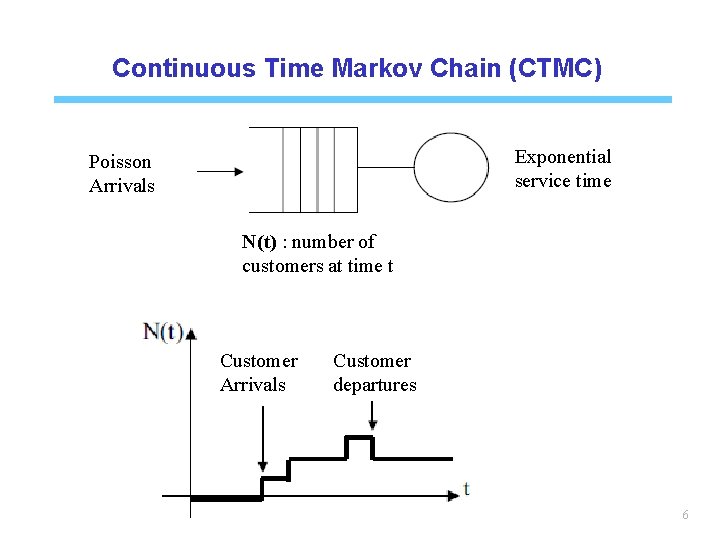 Continuous Time Markov Chain (CTMC)

Poisson Arrivals

Exponential service time

N(t) : number of customers at time t

N(t)

Customer Arrivals

Customer departures

t

6